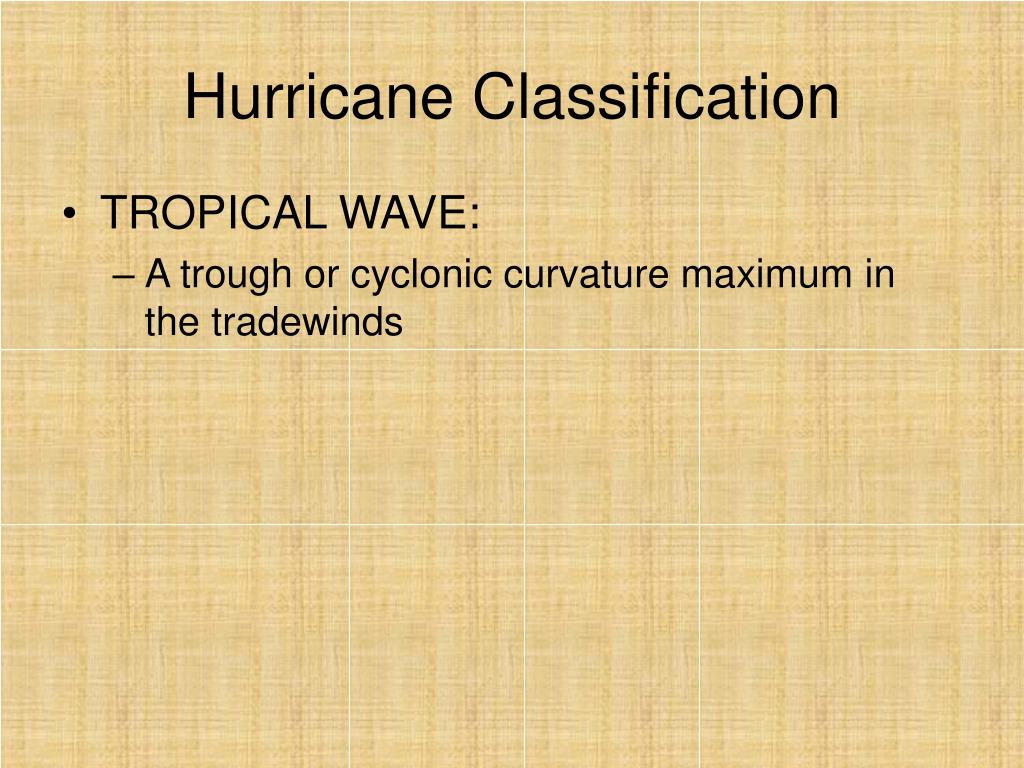 Hurricane Classification

• TROPICAL WAVE:
– A trough or cyclonic curvature maximum in the tradewinds